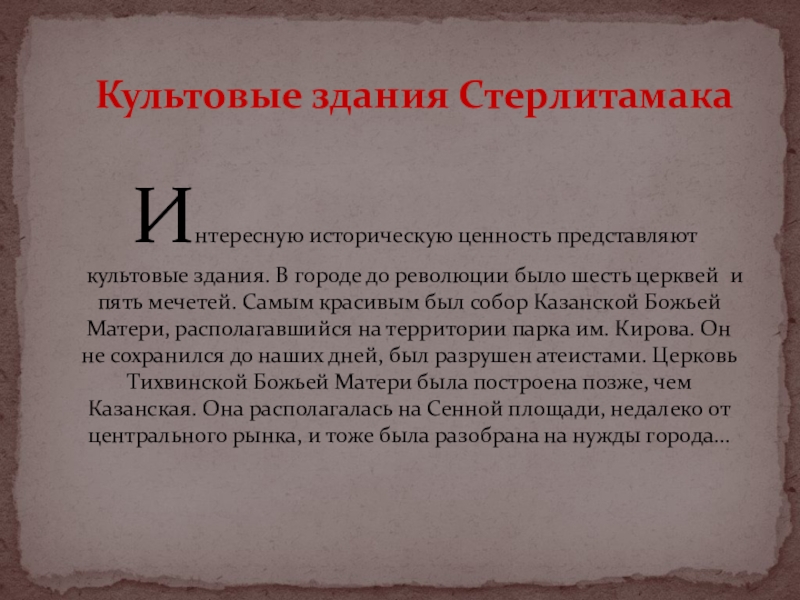 Культовые здания Стерлитамака

Интересную историческую ценность представляют культовые здания. В городе до революции было шесть церквей и пять мечетей. Самым красивым был собор Казанской Божьей Матери, располагавшийся на территории парка им. Кирова. Он не сохранился до наших дней, был разрушен атеистами. Церковь Тихвинской Божьей Матери была построена позже, чем Казанская. Она располагалась на Сенной площади, недалеко от центрального рынка, и тоже была разобрана на нужды города…